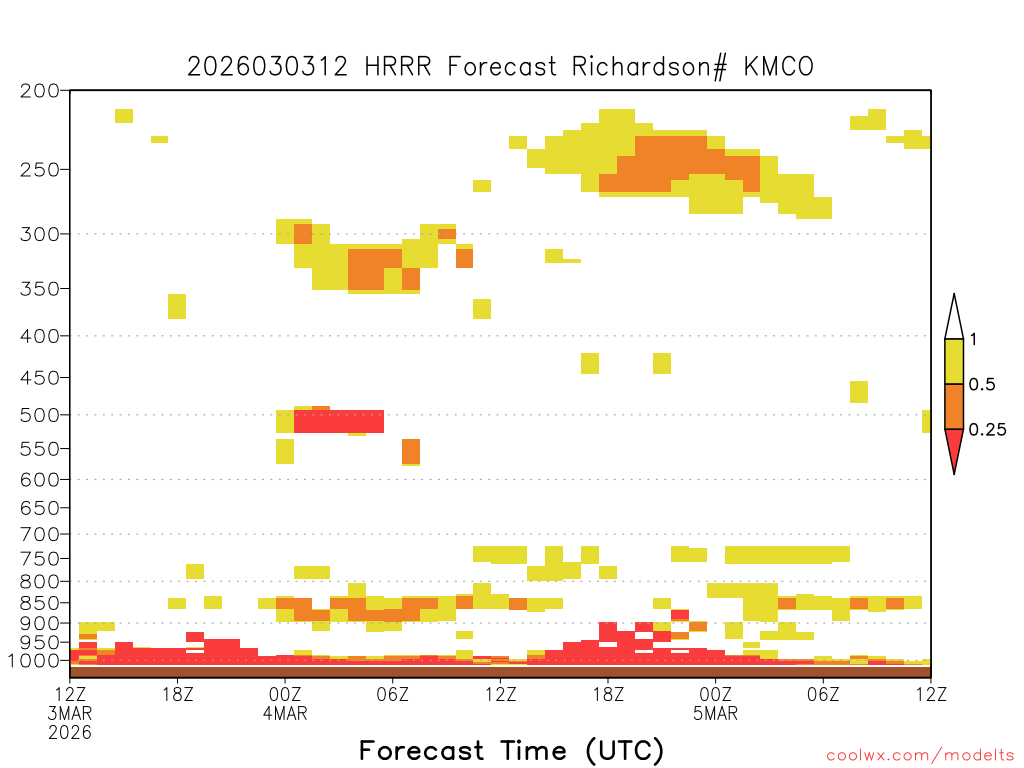 2026030312 HRRR Forecast Richardson# KMCO

200
250
300
350
400
450
500
550
600
650
700
750
800
850
900
950
1000

1
0.5
0.25

12Z 3MAR 2026
18Z
00Z 4MAR
06Z
12Z
18Z
00Z 5MAR
06Z
12Z

Forecast Time (UTC)

coolwx.com/modelts